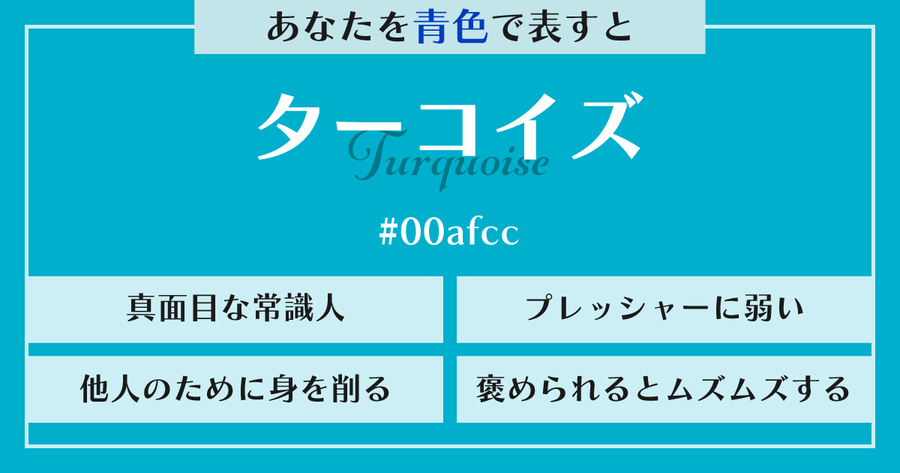 あなたを青色で表すと

ターコイズ

Turquoise

#00afcc

真面目な常識人

プレッシャーに弱い

他人のために身を削る

褒められるとムズムズする